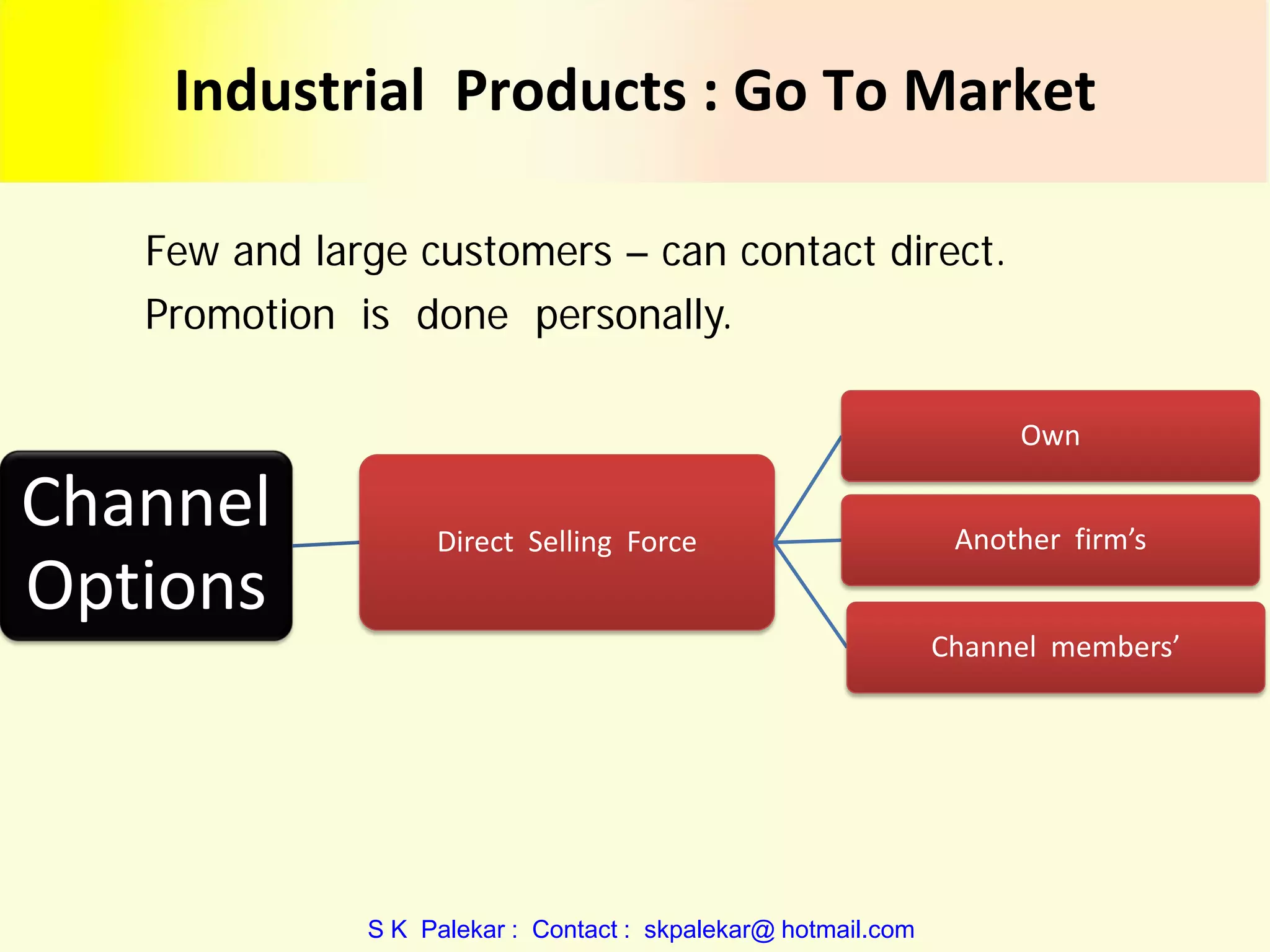 Industrial Products : Go To Market

Few and large customers – can contact direct.
Promotion is done personally.

Channel Options

Direct Selling Force

Own

Another firm's

Channel members'

S K Palekar : Contact : skpalekar@ hotmail.com